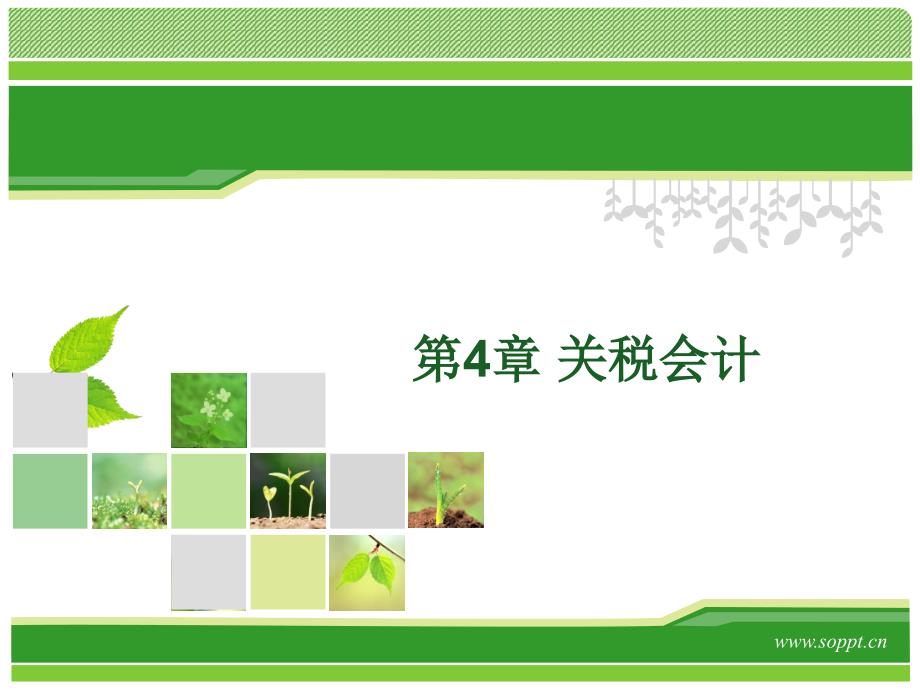 第4章 关税会计

www.soppt.cn